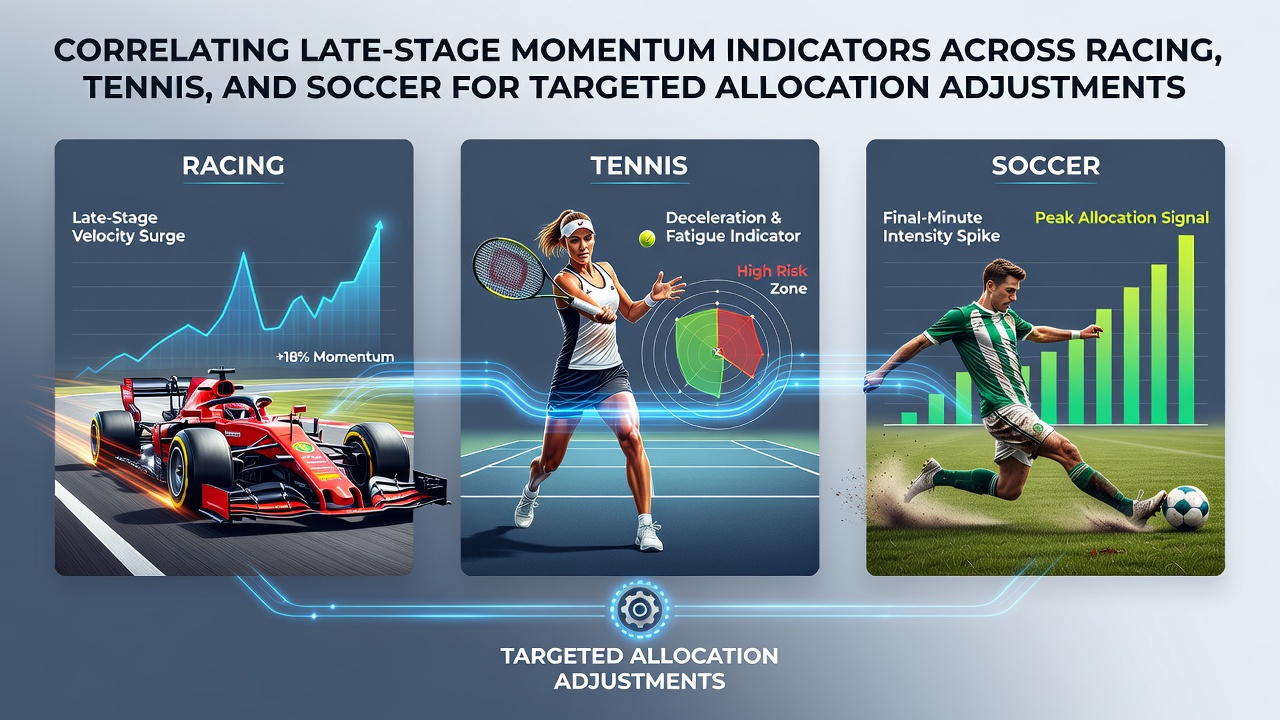 CORRELATING LATE-STAGE MOMENTUM INDICATORS ACROSS RACING, TENNIS, AND SOCCER FOR TARGETED ALLOCATION ADJUSTMENTS

RACING

Late-Stage Velocity Surge

+18% Momentum

TENNIS

Deceleration & Fatigue Indicator

High Risk Zone

SOCCER

Final-Minute Intensity Spike

Peak Allocation Signal

TARGETED ALLOCATION ADJUSTMENTS